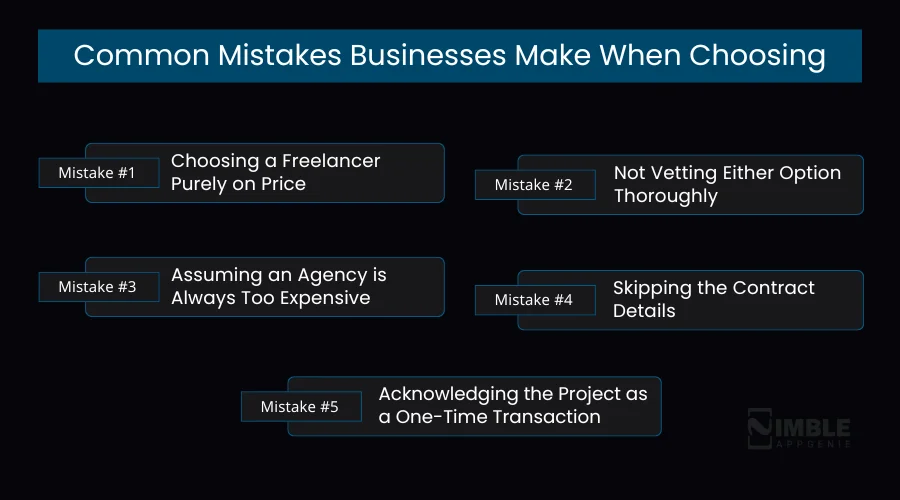 Common Mistakes Businesses Make When Choosing

Mistake #1
Choosing a Freelancer Purely on Price

Mistake #2
Not Vetting Either Option Thoroughly

Mistake #3
Assuming an Agency is Always Too Expensive

Mistake #4
Skipping the Contract Details

Mistake #5
Acknowledging the Project as a One-Time Transaction

NIMBLE
APPGENIE